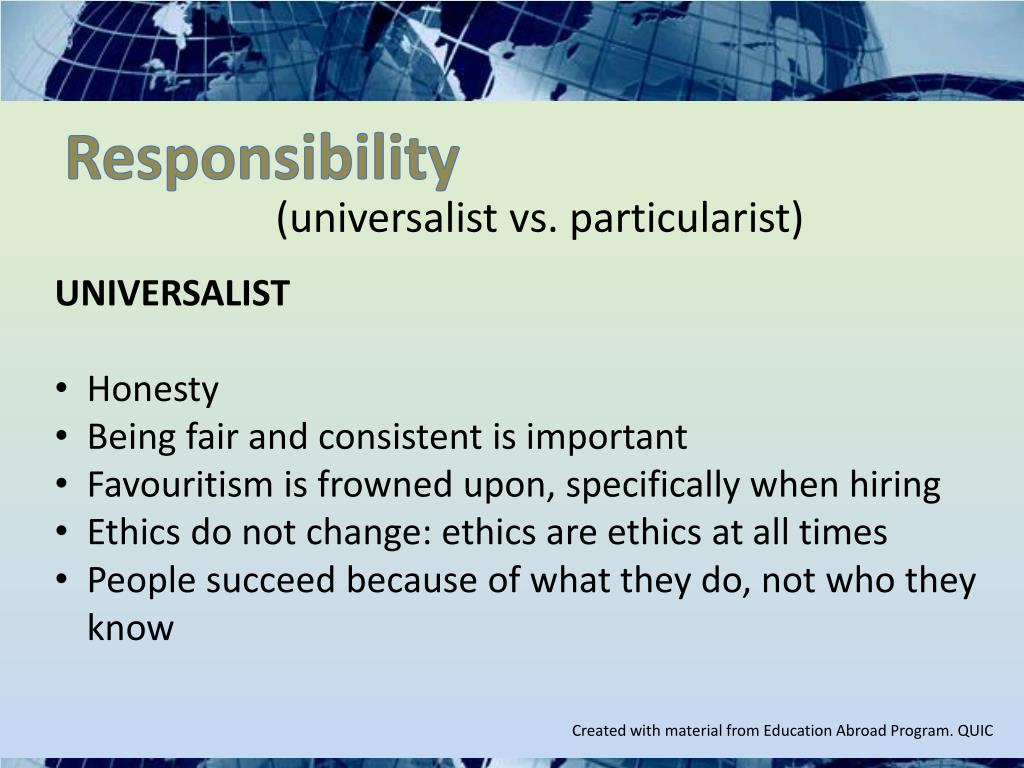 Responsibility
(universalist vs. particularist)

UNIVERSALIST

• Honesty
• Being fair and consistent is important
• Favouritism is frowned upon, specifically when hiring
• Ethics do not change: ethics are ethics at all times
• People succeed because of what they do, not who they know

Created with material from Education Abroad Program. QUIC